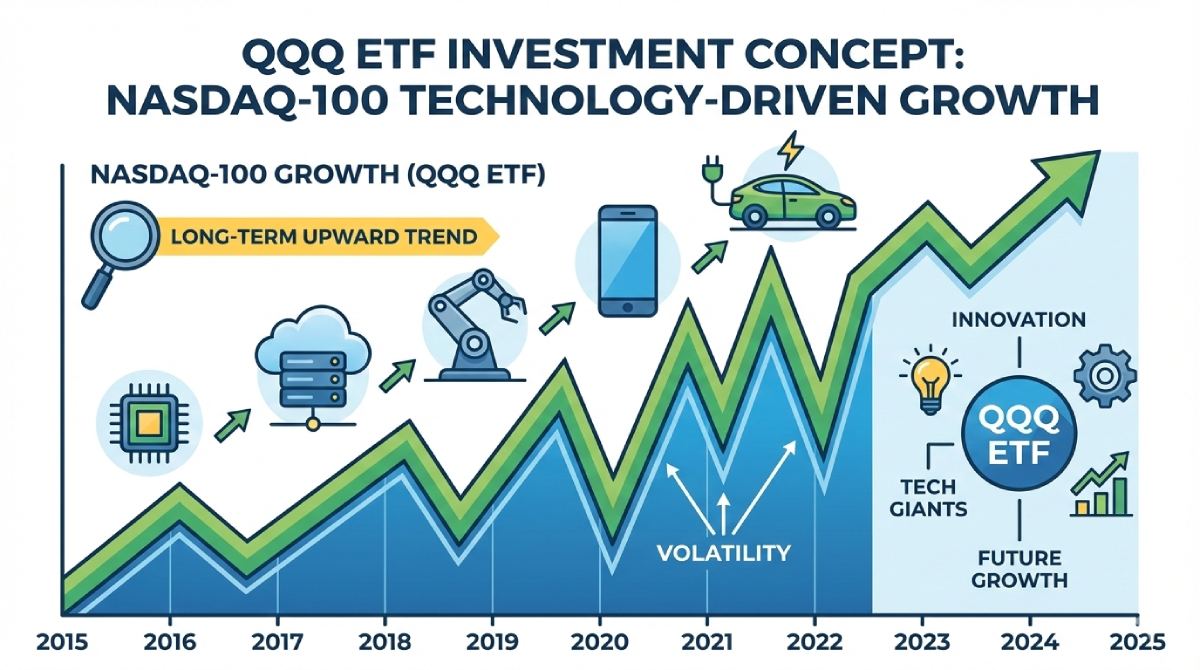 QQQ ETF INVESTMENT CONCEPT: NASDAQ-100 TECHNOLOGY-DRIVEN GROWTH

NASDAQ-100 GROWTH (QQQ ETF)

LONG-TERM UPWARD TREND

INNOVATION

QQQ ETF

TECH GIANTS

FUTURE GROWTH

VOLATILITY

2015 2016 2017 2018 2019 2020 2021 2022 2023 2024 2025